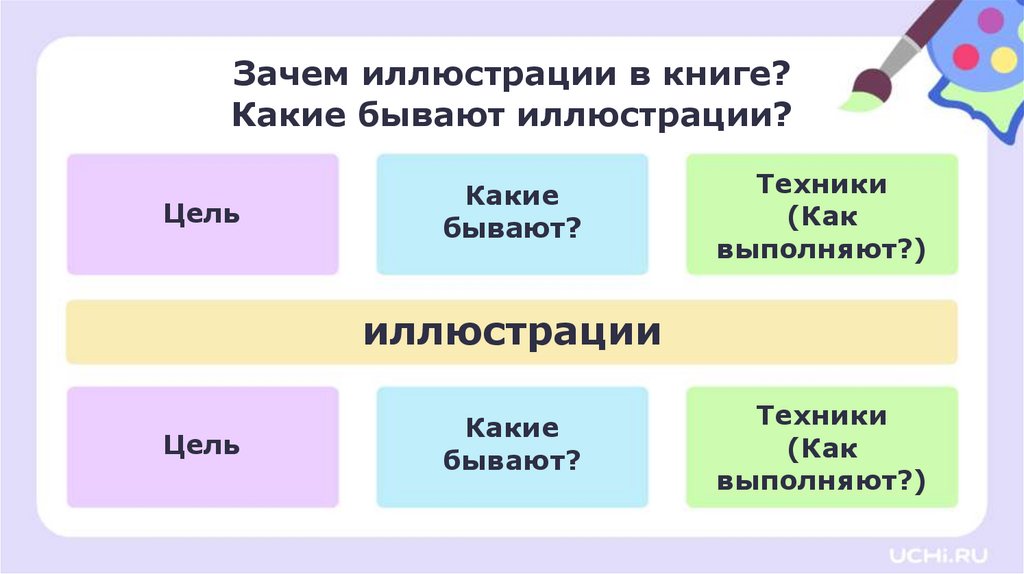 Зачем иллюстрации в книге?
Какие бывают иллюстрации?

Цель

Какие бывают?

Техники (Как выполняют?)

иллюстрации

Цель

Какие бывают?

Техники (Как выполняют?)

UCHi.RU